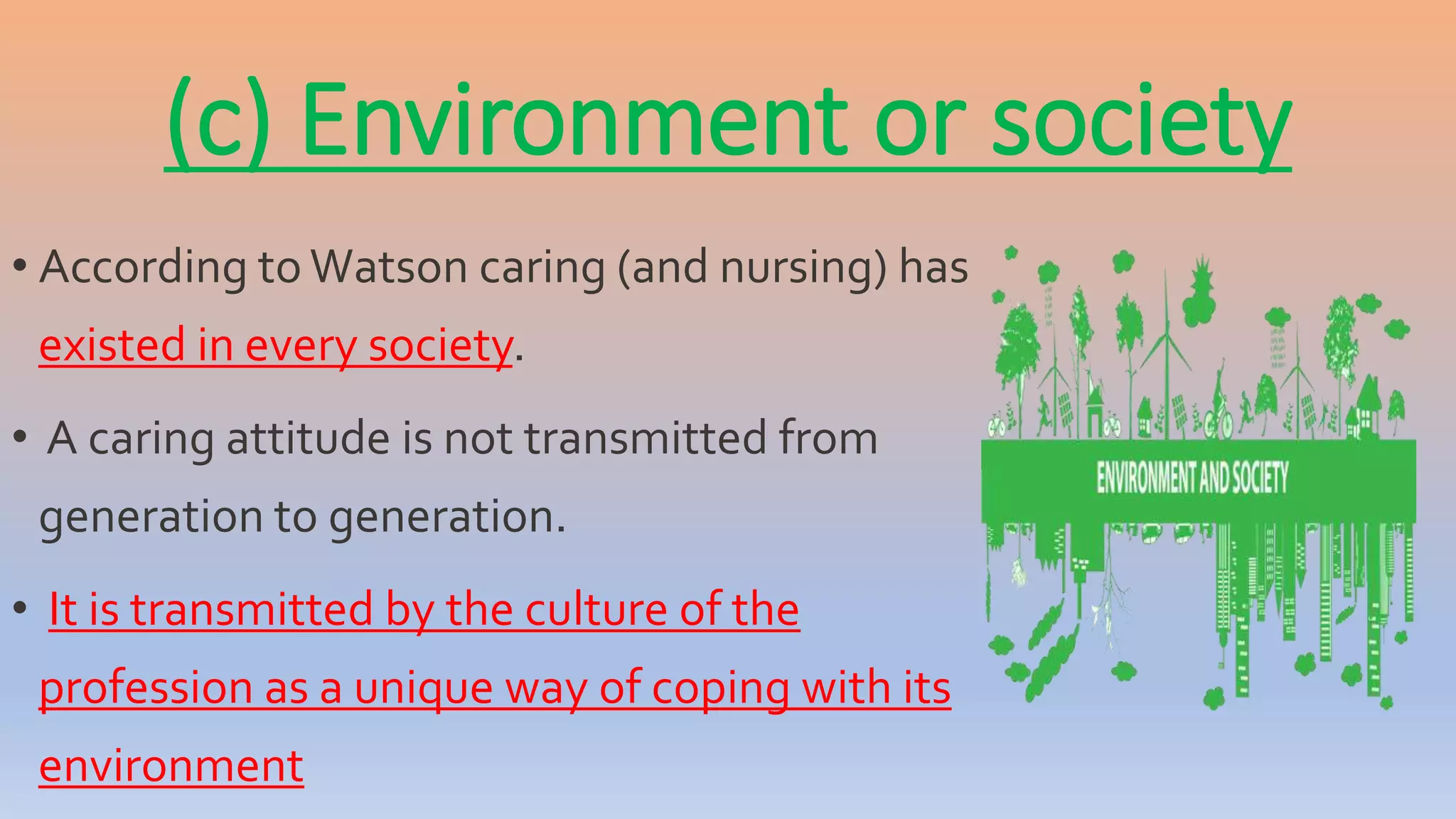 (c) Environment or society

• According to Watson caring (and nursing) has existed in every society.

• A caring attitude is not transmitted from generation to generation.

• It is transmitted by the culture of the profession as a unique way of coping with its environment

ENVIRONMENT AND SOCIETY